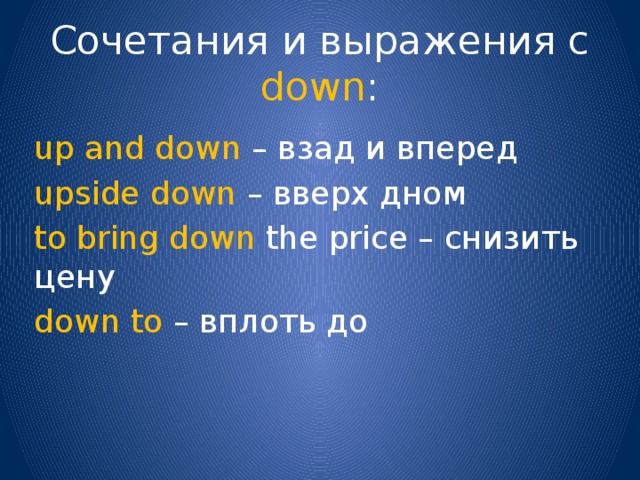 Сочетания и выражения с down:

up and down – взад и вперед

upside down – вверх дном

to bring down the price – снизить цену

down to – вплоть до